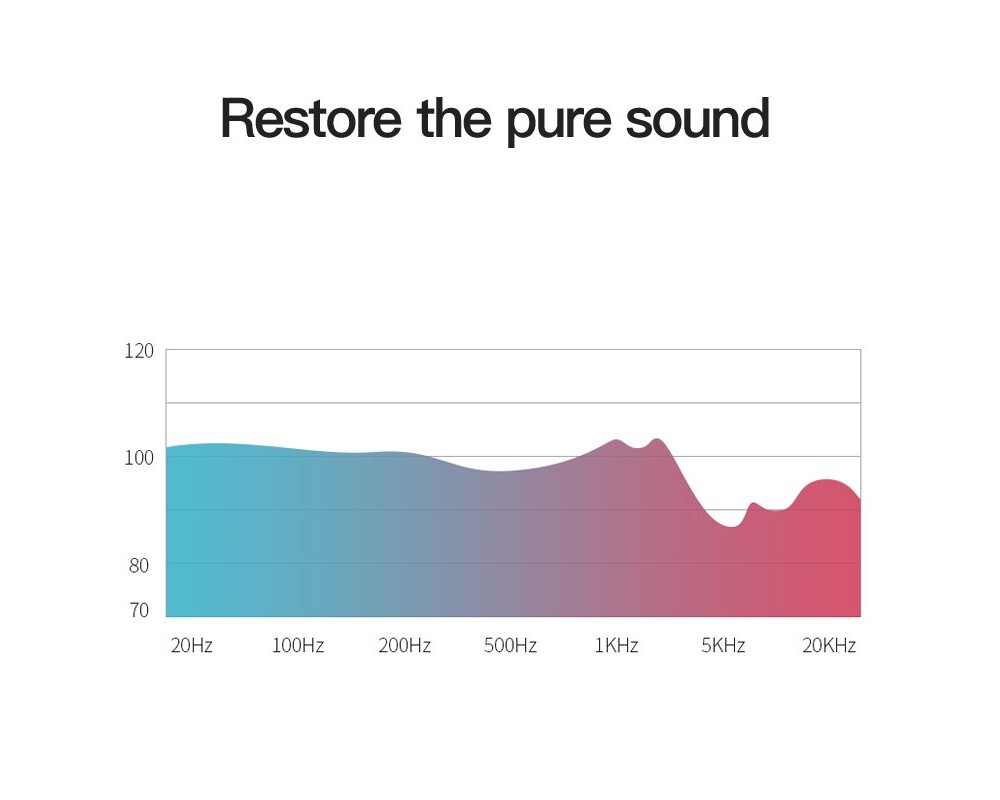 Restore the pure sound

120
100
80
70

20Hz 100Hz 200Hz 500Hz 1KHz 5KHz 20KHz